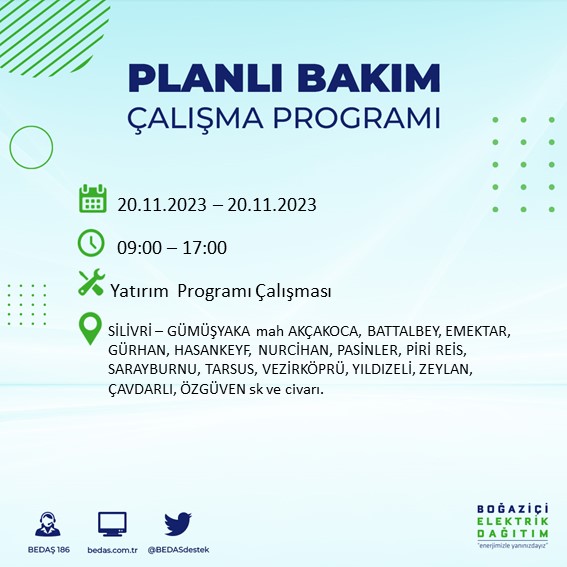 PLANLI BAKIM
ÇALIŞMA PROGRAMI

20.11.2023 – 20.11.2023

09:00 – 17:00

Yatırım Programı Çalışması

SİLİVRİ – GÜMÜŞYAKA mah AKÇAKOCA, BATTALBEY, EMEKTAR, GÜRHAN, HASANKEYF, NURCİHAN, PASİNLER, PİRİ REİS, SARAYBURNU, TARSUS, VEZİRKÖPRÜ, YILDIZELİ, ZEYLAN, ÇAVDARLI, ÖZGÜVEN sk ve civarı.

BEDAŞ 186

bedas.com.tr

@BEDASdestek

BOĞAZİÇİ
ELEKTRİK
DAĞITIM
"enerjimizle yanınızdayız"